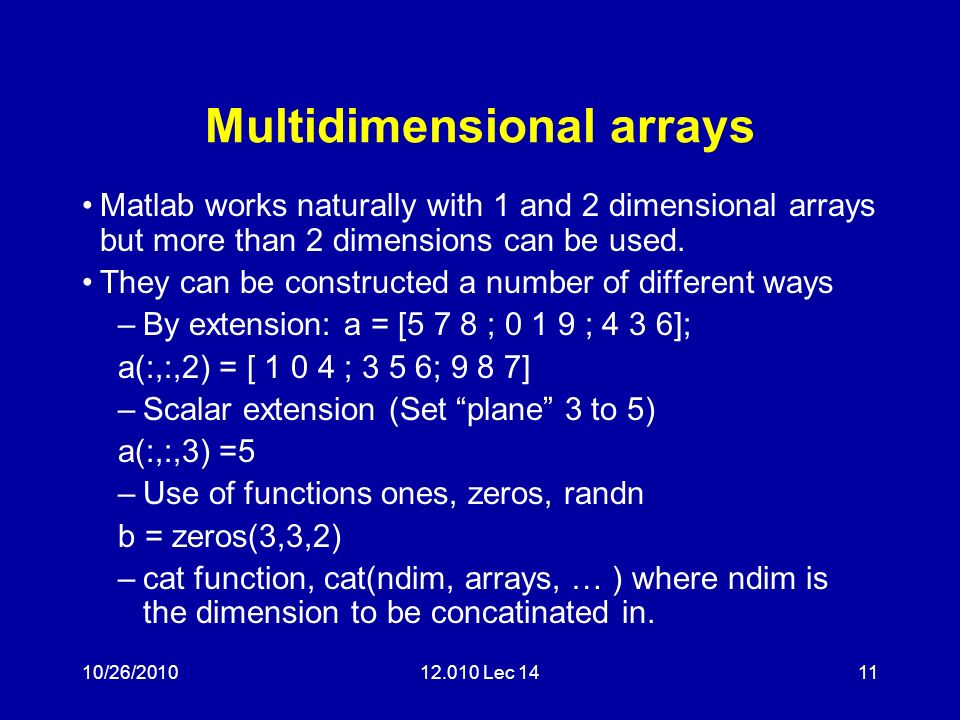 Multidimensional arrays

• Matlab works naturally with 1 and 2 dimensional arrays but more than 2 dimensions can be used.

• They can be constructed a number of different ways

– By extension: a = [5 7 8 ; 0 1 9 ; 4 3 6];

a(:,:,2) = [ 1 0 4 ; 3 5 6; 9 8 7]

– Scalar extension (Set “plane” 3 to 5)

a(:,:,3) =5

– Use of functions ones, zeros, randn

b = zeros(3,3,2)

– cat function, cat(ndim, arrays, … ) where ndim is the dimension to be concatinated in.

10/26/2010

12.010 Lec 14

11